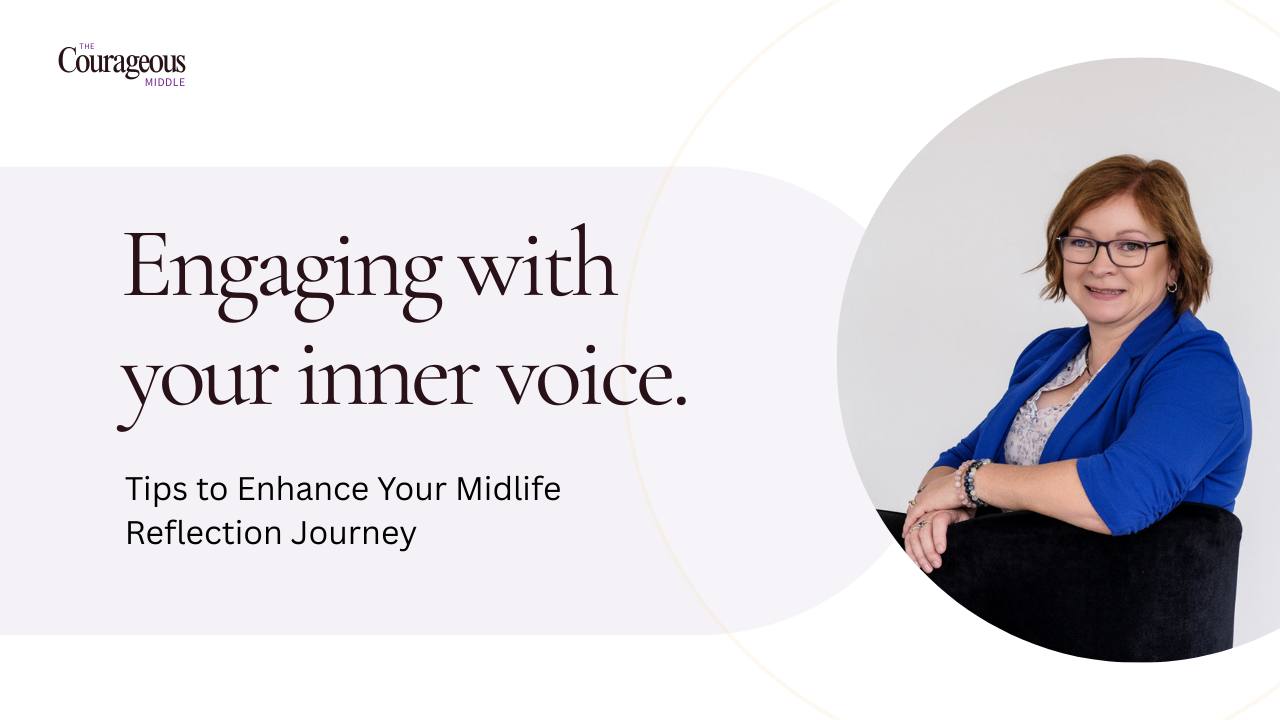 THE
Courageous
MIDDLE

Engaging with your inner voice.

Tips to Enhance Your Midlife Reflection Journey